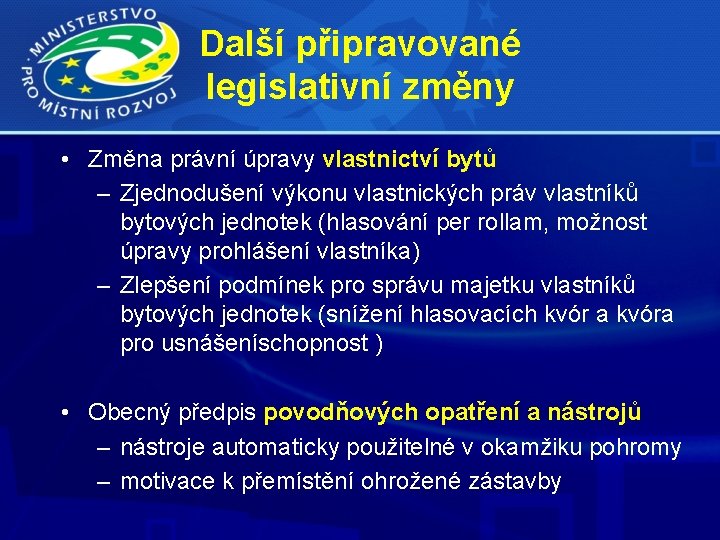 MINISTERSTVO PRO MÍSTNÍ ROZVOJ

Další připravované legislativní změny

• Změna právní úpravy vlastnictví bytů
– Zjednodušení výkonu vlastnických práv vlastníků bytových jednotek (hlasování per rollam, možnost úpravy prohlášení vlastníka)
– Zlepšení podmínek pro správu majetku vlastníků bytových jednotek (snížení hlasovacích kvór a kvóra pro usnášeníschopnost )

• Obecný předpis povodňových opatření a nástrojů
– nástroje automaticky použitelné v okamžiku pohromy
– motivace k přemístění ohrožené zástavby